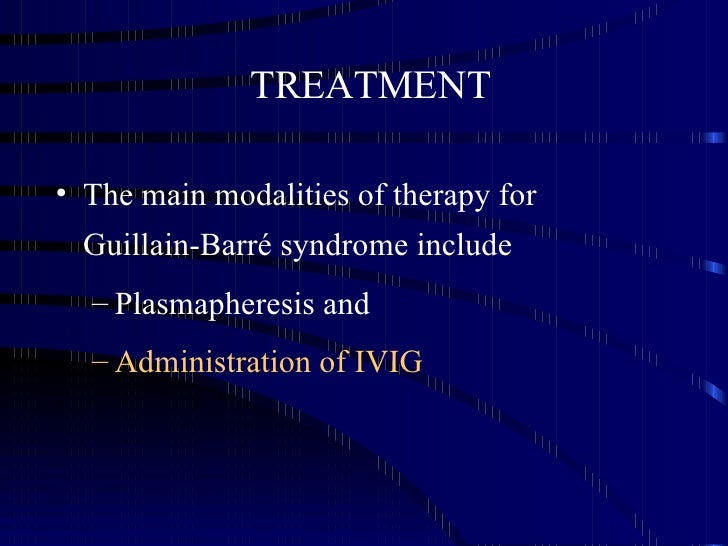 TREATMENT

• The main modalities of therapy for Guillain-Barré syndrome include

– Plasmapheresis and

– Administration of IVIG